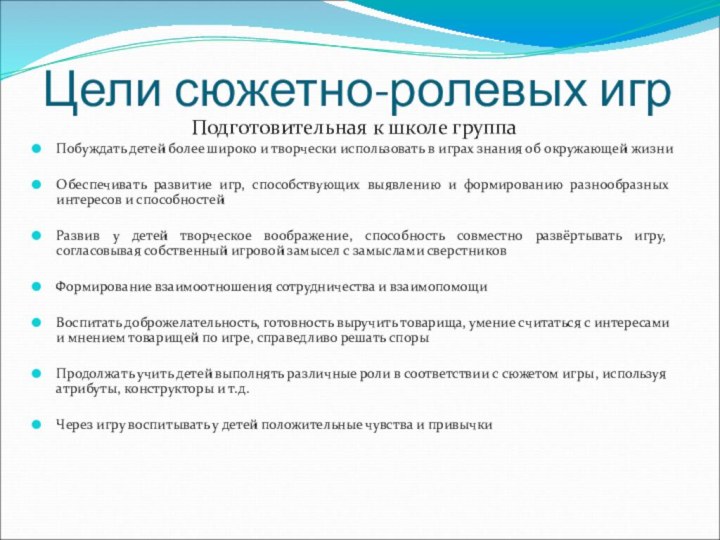 Цели сюжетно-ролевых игр

Подготовительная к школе группа

Побуждать детей более широко и творчески использовать в играх знания об окружающей жизни

Обеспечивать развитие игр, способствующих выявлению и формированию разнообразных интересов и способностей

Развив у детей творческое воображение, способность совместно развёртывать игру, согласовывая собственный игровой замысел с замыслами сверстников

Формирование взаимоотношения сотрудничества и взаимопомощи

Воспитать доброжелательность, готовность выручить товарища, умение считаться с интересами и мнением товарищей по игре, справедливо решать споры

Продолжать учить детей выполнять различные роли в соответствии с сюжетом игры, используя атрибуты, конструкторы и т.д.

Через игру воспитывать у детей положительные чувства и привычки